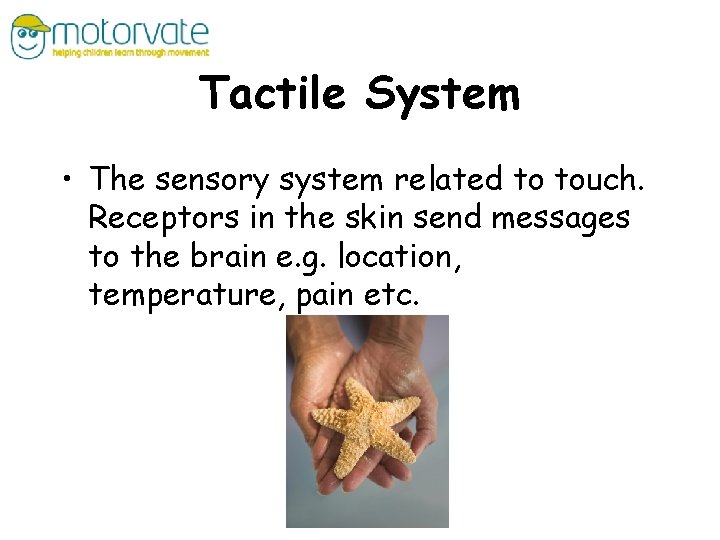 motorvate
helping children learn through movement

Tactile System

• The sensory system related to touch. Receptors in the skin send messages to the brain e.g. location, temperature, pain etc.